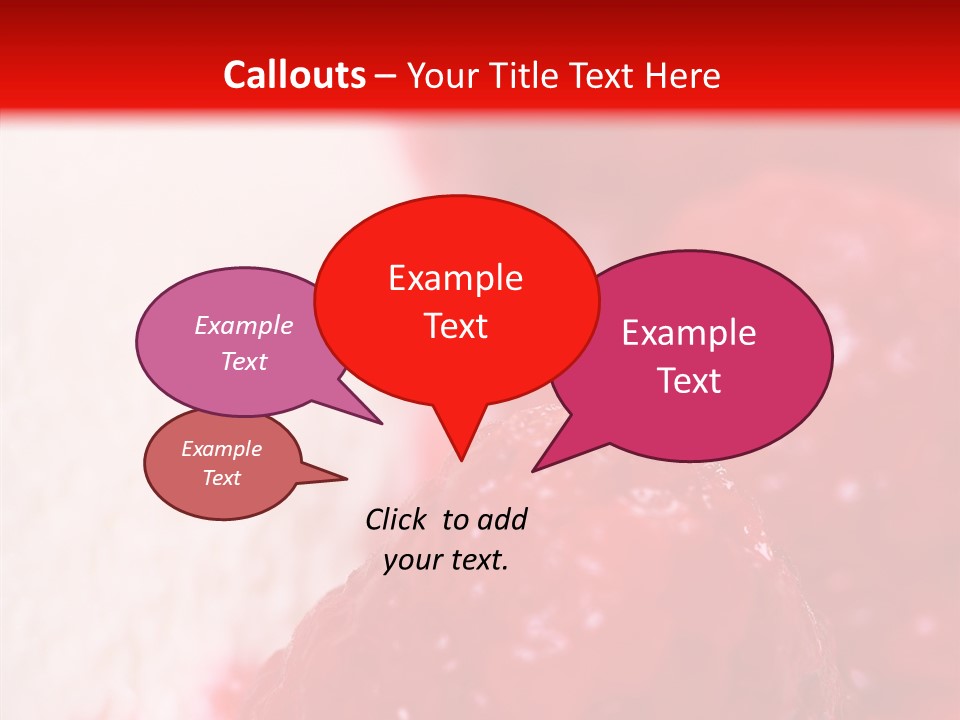 Callouts – Your Title Text Here

Example Text

Example Text

Example Text

Example Text

Click to add your text.